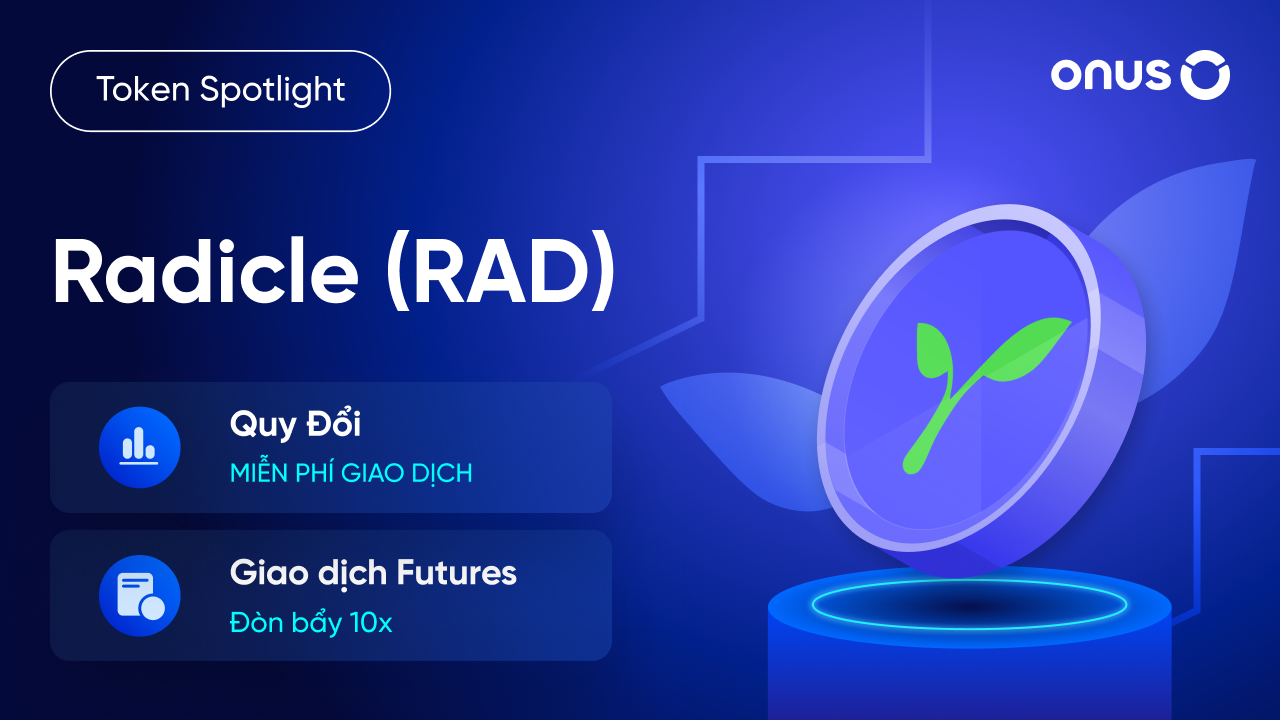 Token Spotlight

ONUS

Radicle (RAD)

Quy Đổi
MIỄN PHÍ GIAO DỊCH

Giao dịch Futures
Đòn bẩy 10x